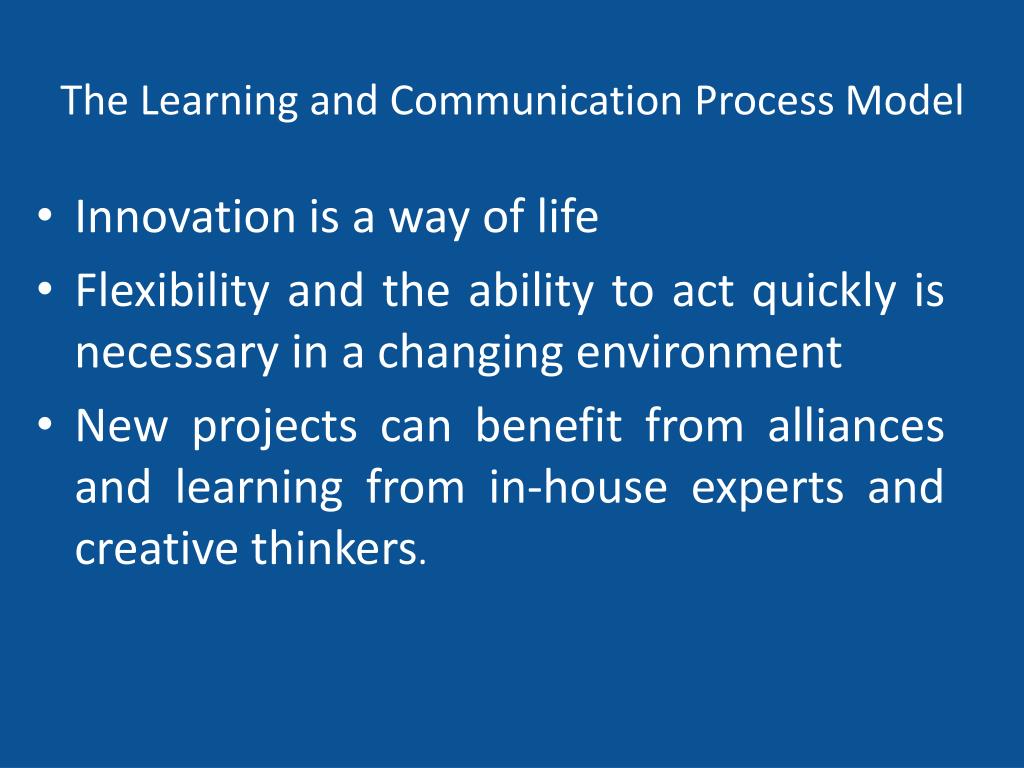 The Learning and Communication Process Model

• Innovation is a way of life
• Flexibility and the ability to act quickly is necessary in a changing environment
• New projects can benefit from alliances and learning from in-house experts and creative thinkers.